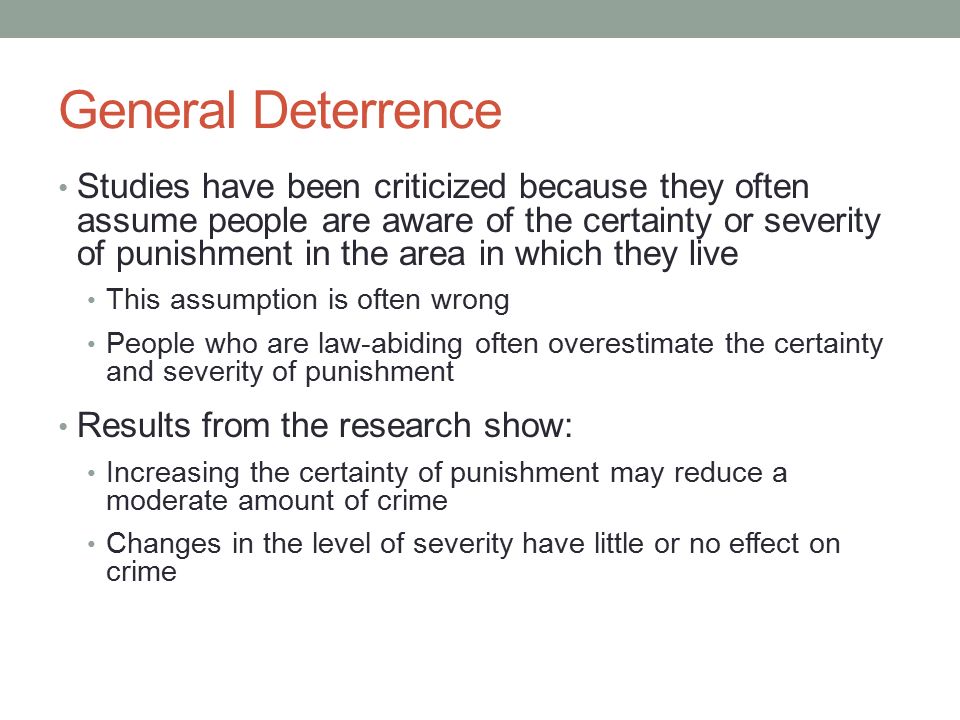 General Deterrence

• Studies have been criticized because they often assume people are aware of the certainty or severity of punishment in the area in which they live

• This assumption is often wrong

• People who are law-abiding often overestimate the certainty and severity of punishment

• Results from the research show:

• Increasing the certainty of punishment may reduce a moderate amount of crime

• Changes in the level of severity have little or no effect on crime